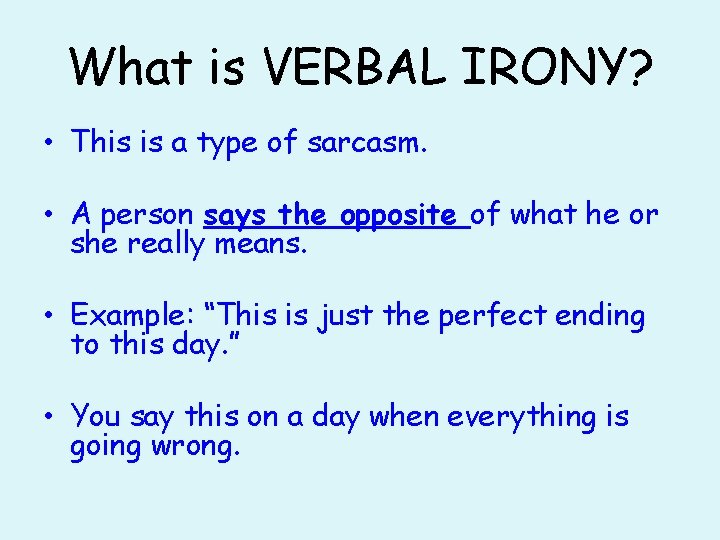 What is VERBAL IRONY?

• This is a type of sarcasm.

• A person says the opposite of what he or she really means.

• Example: “This is just the perfect ending to this day.”

• You say this on a day when everything is going wrong.